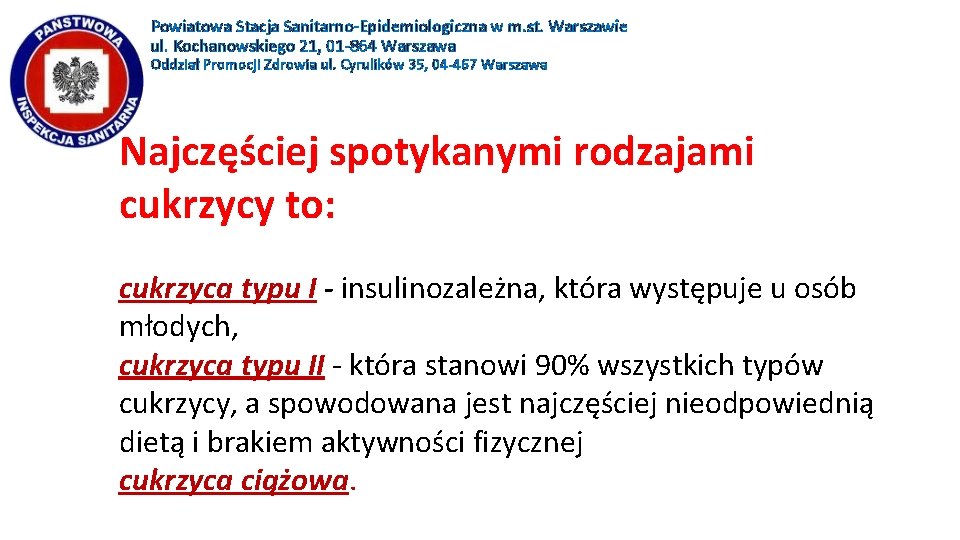 PAŃSTWOWA INSPEKCJA SANITARNA

Powiatowa Stacja Sanitarno-Epidemiologiczna w m.st. Warszawie
ul. Kochanowskiego 21, 01-864 Warszawa
Oddział Promocji Zdrowia ul. Cyrulików 35, 04-467 Warszawa

Najczęściej spotykanymi rodzajami cukrzycy to:

cukrzyca typu I - insulinozależna, która występuje u osób młodych,
cukrzyca typu II - która stanowi 90% wszystkich typów cukrzycy, a spowodowana jest najczęściej nieodpowiednią dietą i brakiem aktywności fizycznej
cukrzyca ciążowa.